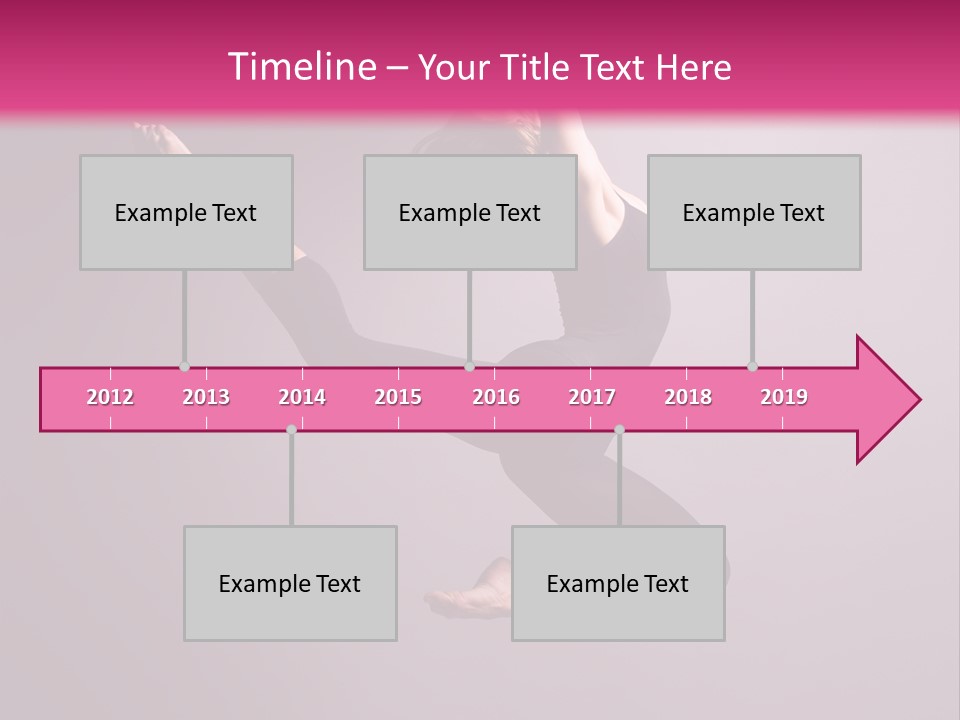 Timeline – Your Title Text Here

Example Text

Example Text

Example Text

2012 2013 2014 2015 2016 2017 2018 2019

Example Text

Example Text